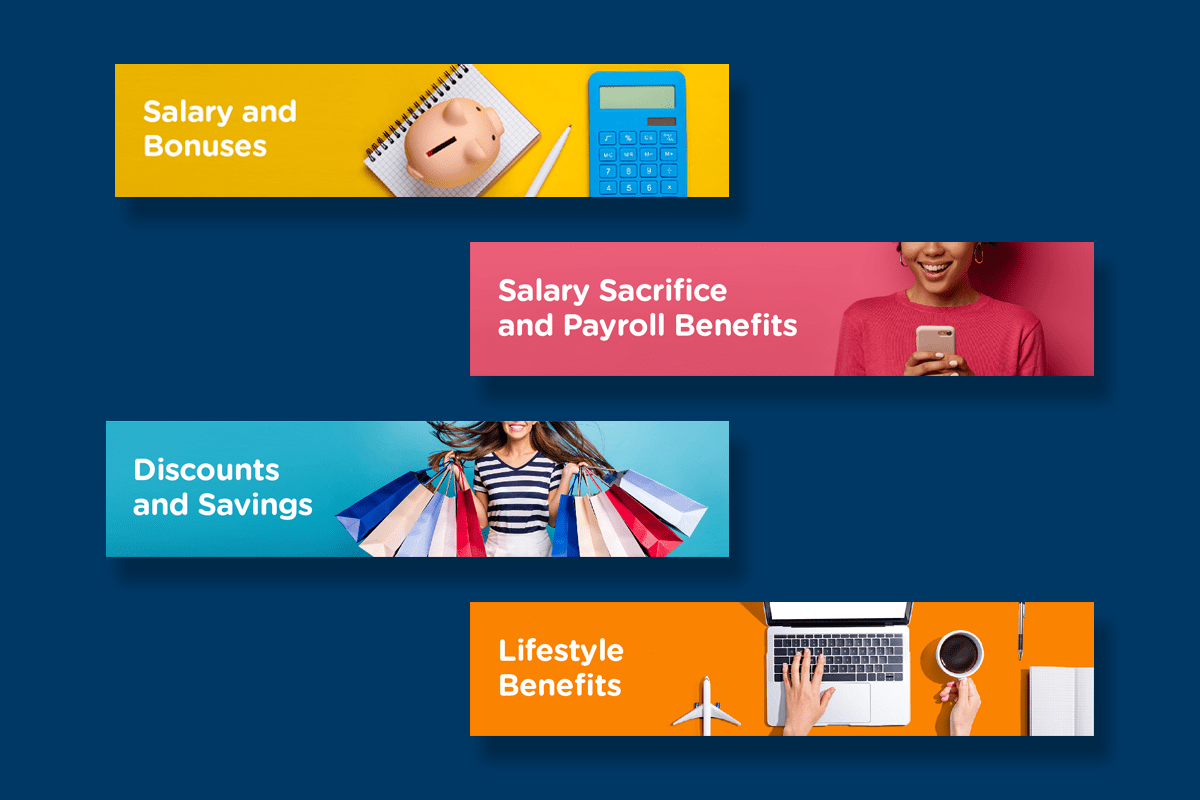 Salary and Bonuses

Salary Sacrifice and Payroll Benefits

Discounts and Savings

Lifestyle Benefits